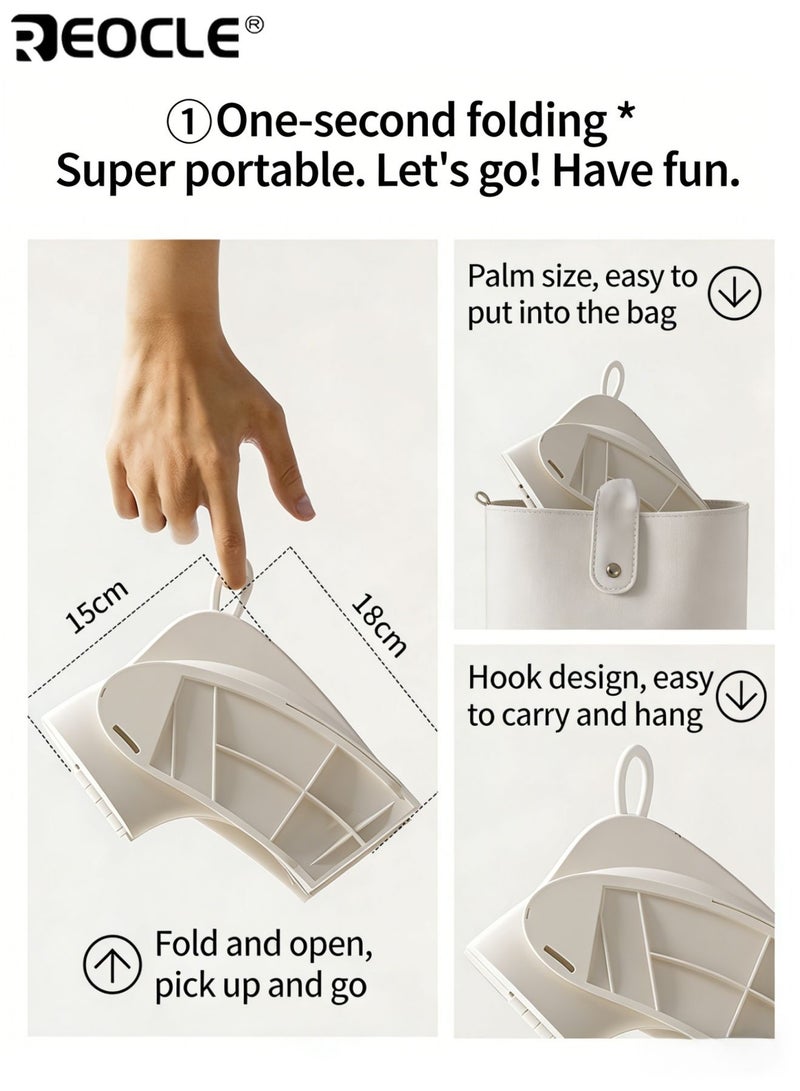 REOCLE®

①One-second folding *
Super portable. Let's go! Have fun.

15cm

18cm

Fold and open, pick up and go

Palm size, easy to put into the bag

Hook design, easy to carry and hang